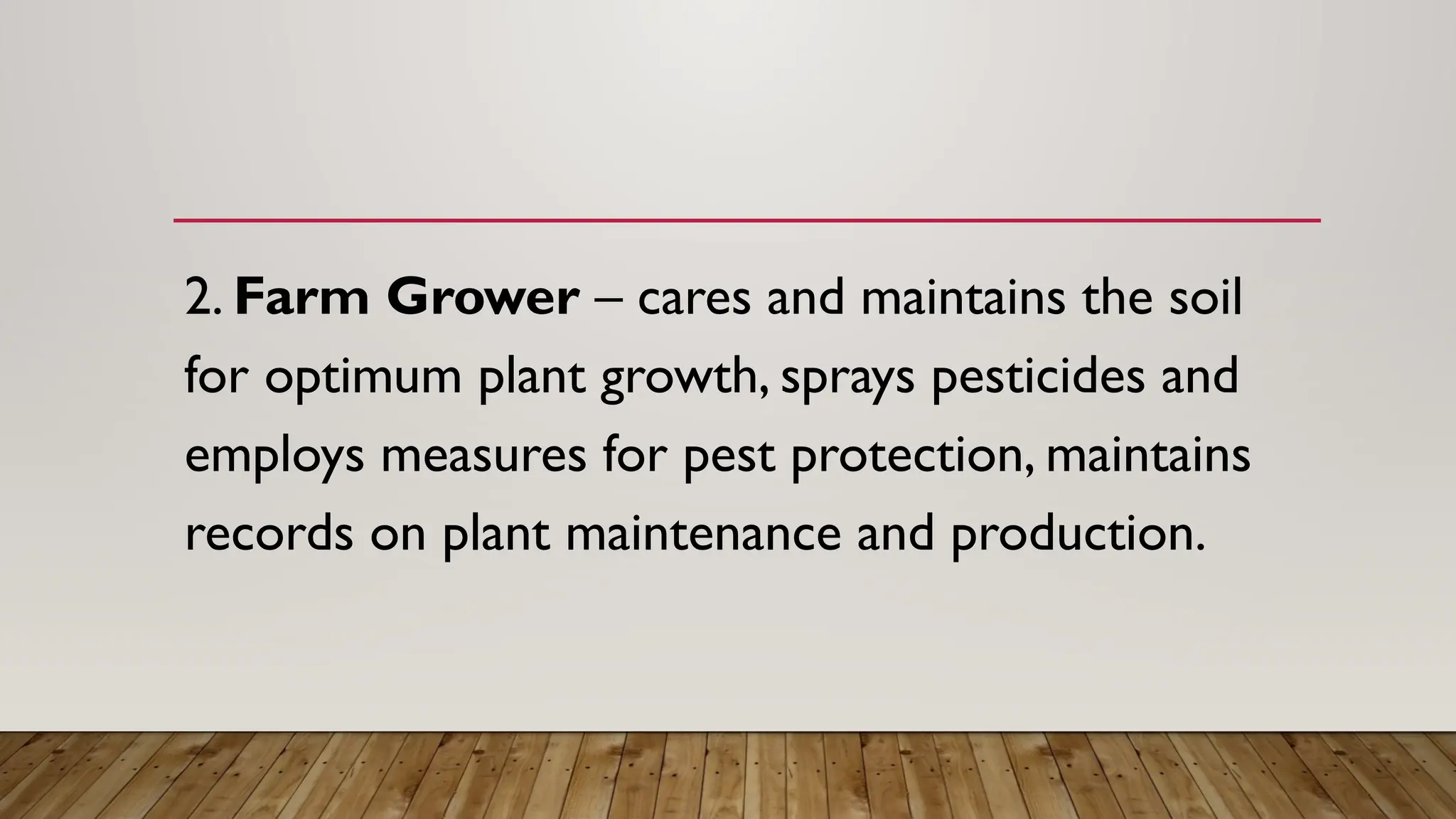 2. Farm Grower – cares and maintains the soil for optimum plant growth, sprays pesticides and employs measures for pest protection, maintains records on plant maintenance and production.